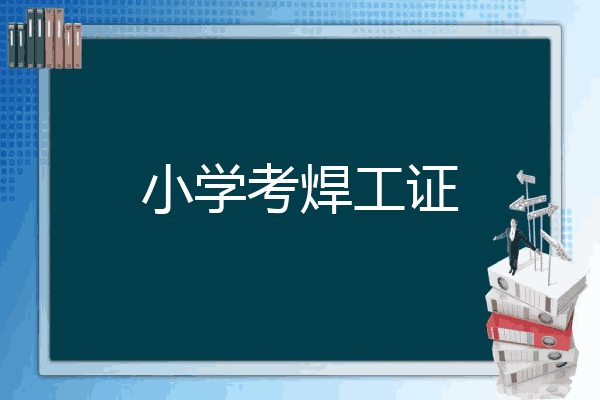 小学考焊工证